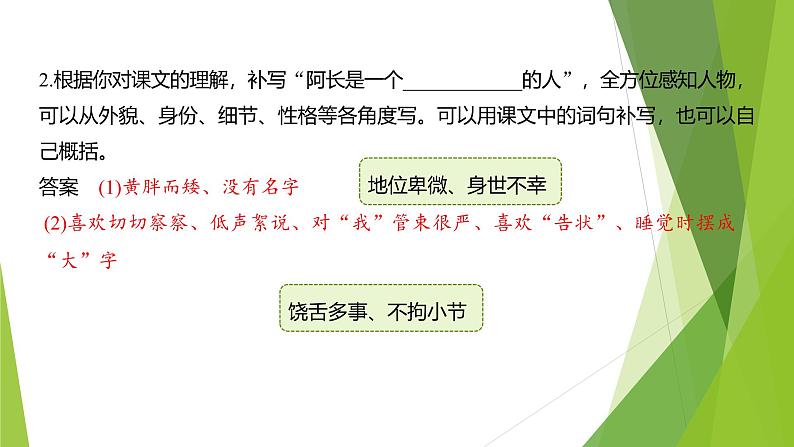 2.根据你对课文的理解，补写“阿长是一个____________的人”，全方位感知人物，可以从外貌、身份、细节、性格等各角度写。可以用课文中的词句补写，也可以自己概括。

答案 (1)黄胖而矮、没有名字

地位卑微、身世不幸

(2)喜欢切切察察、低声絮说、对“我”管束很严、喜欢“告状”、睡觉时摆成“大”字

饶舌多事、不拘小节